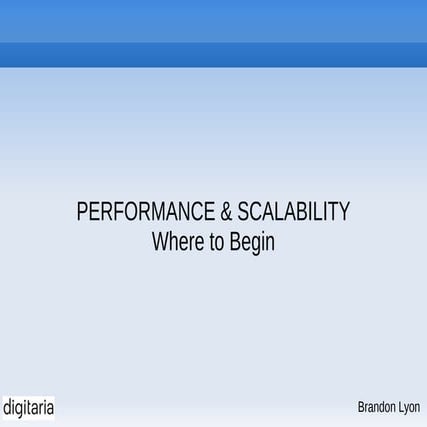 PERFORMANCE & SCALABILITY
Where to Begin

digitaria

Brandon Lyon